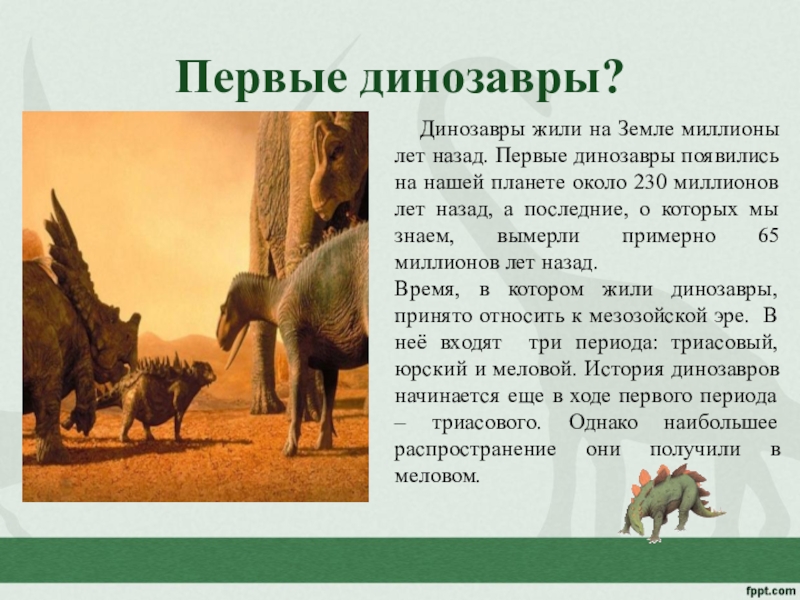 Первые динозавры?

Динозавры жили на Земле миллионы лет назад. Первые динозавры появились на нашей планете около 230 миллионов лет назад, а последние, о которых мы знаем, вымерли примерно 65 миллионов лет назад.
Время, в котором жили динозавры, принято относить к мезозойской эре. В неё входят три периода: триасовый, юрский и меловой. История динозавров начинается еще в ходе первого периода – триасового. Однако наибольшее распространение они получили в меловом.

fppt.com